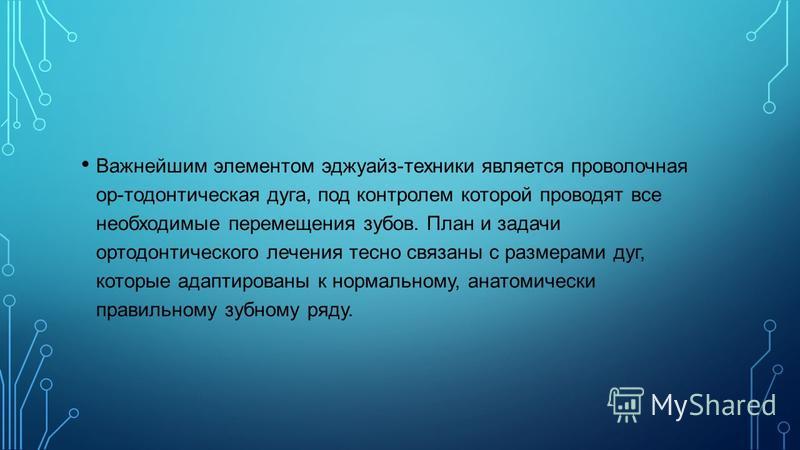 • Важнейшим элементом эджуайз-техники является проволочная ор-тодонтическая дуга, под контролем которой проводят все необходимые перемещения зубов. План и задачи ортодонтического лечения тесно связаны с размерами дуг, которые адаптированы к нормальному, анатомически правильному зубному ряду.

MyShared